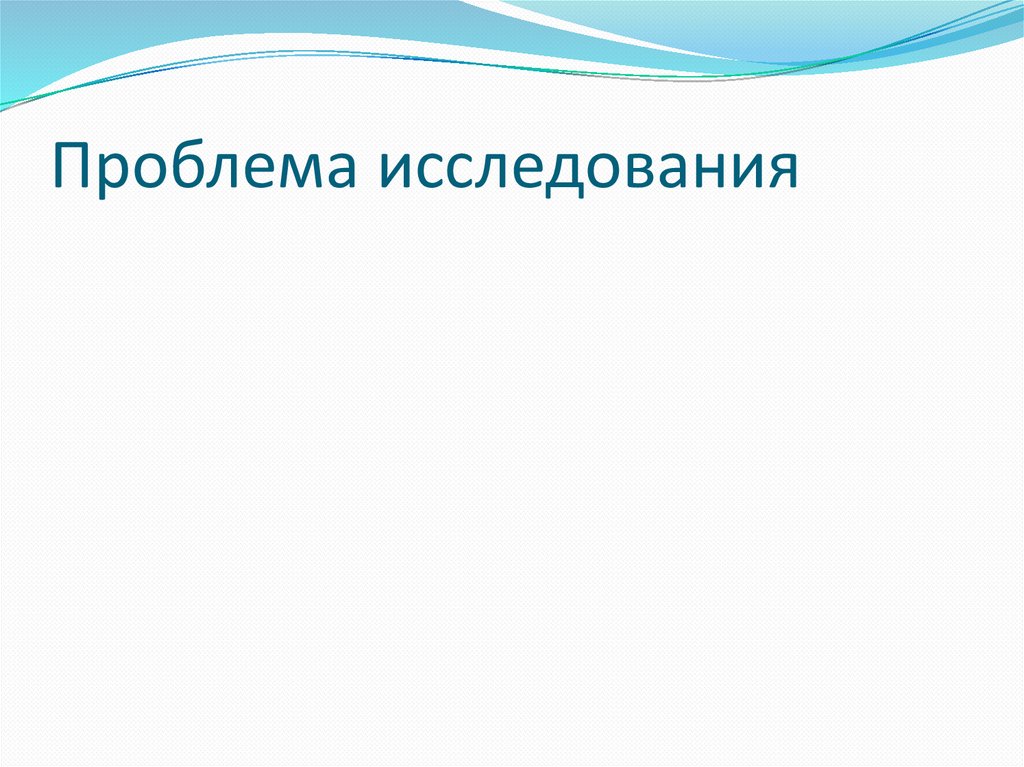 Проблема исследования